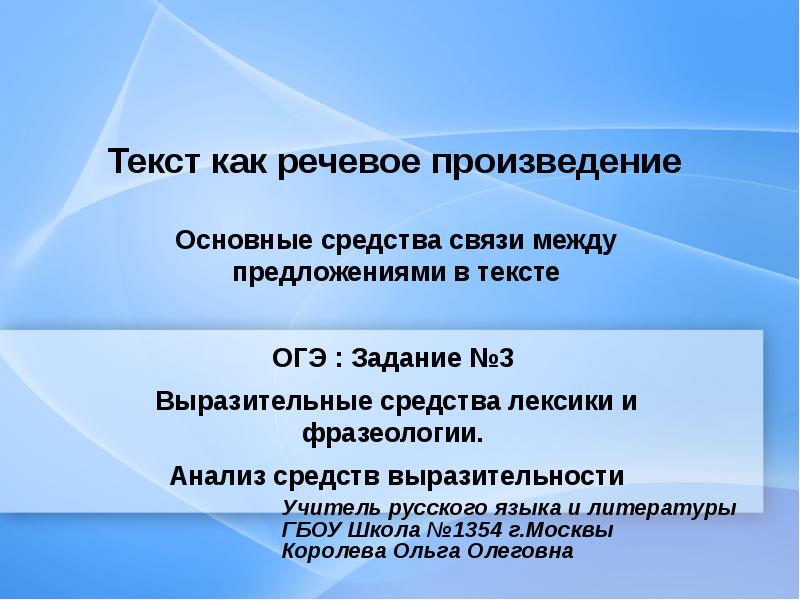 Текст как речевое произведение

Основные средства связи между предложениями в тексте

ОГЭ : Задание №3

Выразительные средства лексики и фразеологии.

Анализ средств выразительности

Учитель русского языка и литературы
ГБОУ Школа №1354 г.Москвы
Королева Ольга Олеговна